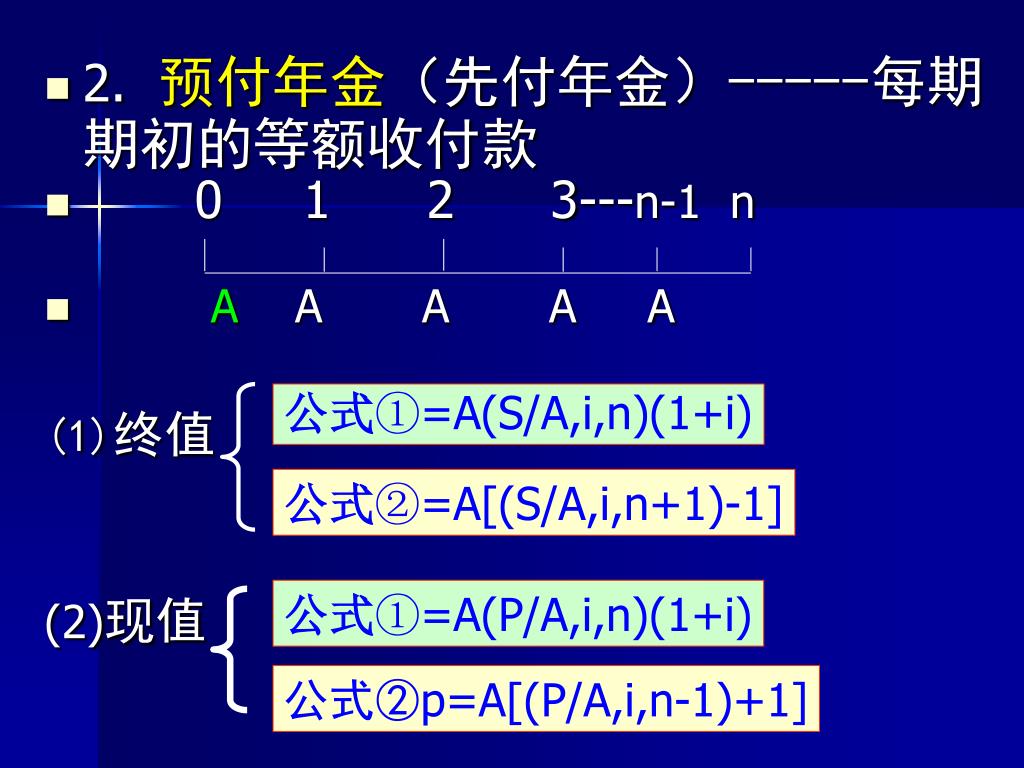 2. 预付年金（先付年金）------每期期初的等额收付款

0 1 2 3---n-1 n

A A A A A

⑴ 终值

公式①=A(S/A,i,n)(1+i)

公式②=A[(S/A,i,n+1)-1]

(2)现值

公式①=A(P/A,i,n)(1+i)

公式②p=A[(P/A,i,n-1)+1]